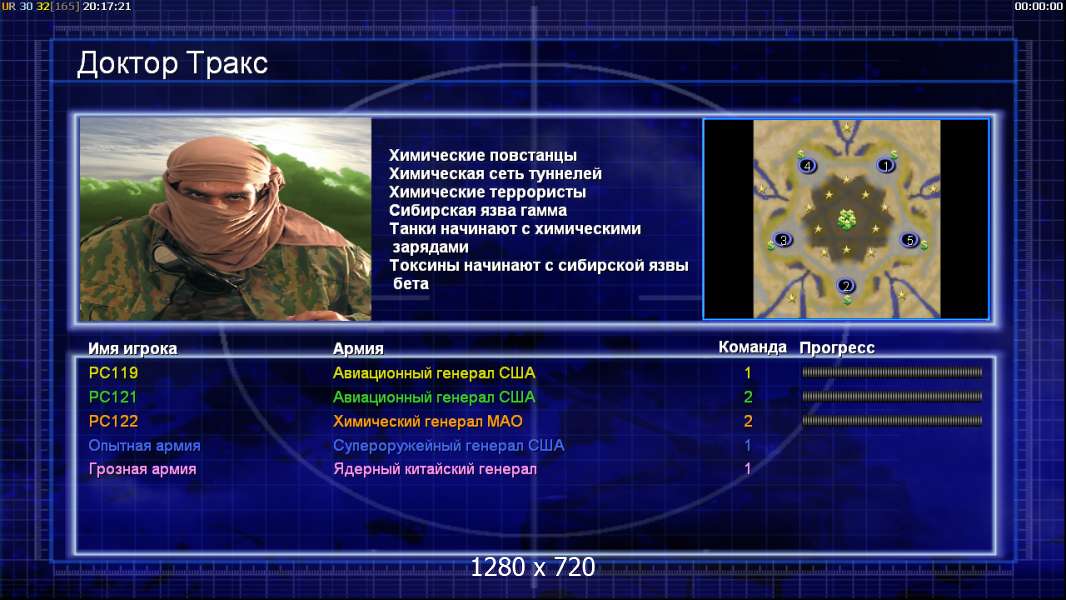 UR 30 32[165] 20:17:21

00:00:00

Доктор Тракс

Химические повстанцы
Химическая сеть туннелей
Химические террористы
Сибирская язва гамма
Танки начинают с химическими зарядами
Токсины начинают с сибирской язвы бета

4 1 3 5 2

| Имя игрока | Армия | Команда | Прогресс |
|---|---|---|---|
| PC119 | Авиационный генерал США | 1 | |
| PC121 | Авиационный генерал США | 2 | |
| PC122 | Химический генерал МАО | 2 | |
| Опытная армия | Супероружейный генерал США | 1 | |
| Грозная армия | Ядерный китайский генерал | 1 | |

1280 x 720